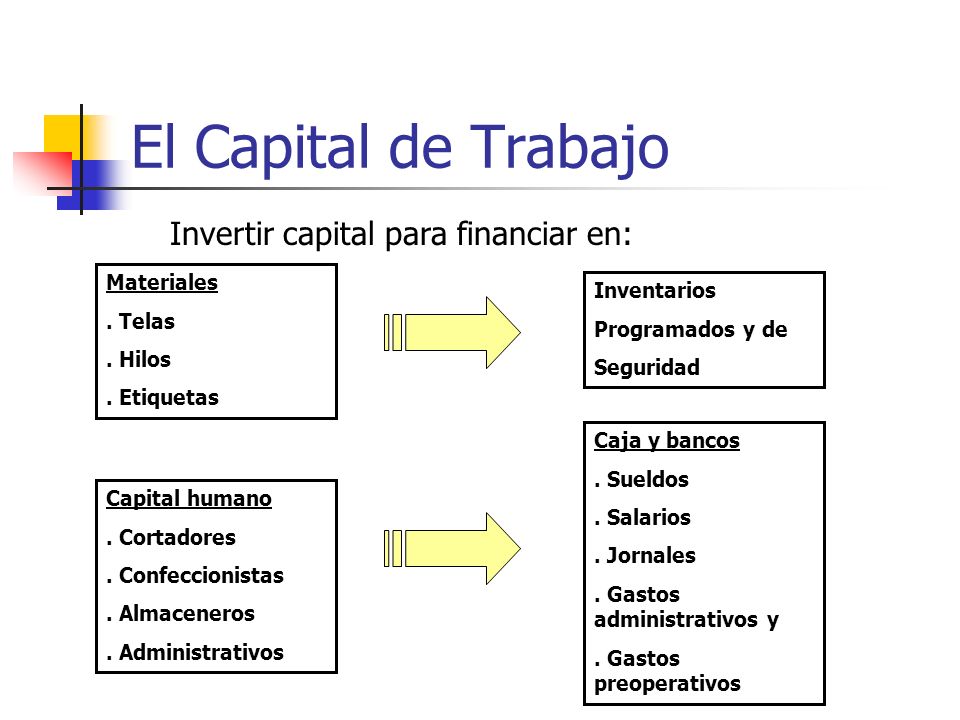 El Capital de Trabajo

Invertir capital para financiar en:

Materiales
. Telas
. Hilos
. Etiquetas

Inventarios
Programados y de
Seguridad

Capital humano
. Cortadores
. Confeccionistas
. Almaceneros
. Administrativos

Caja y bancos
. Sueldos
. Salarios
. Jornales
. Gastos administrativos y
. Gastos preoperativos